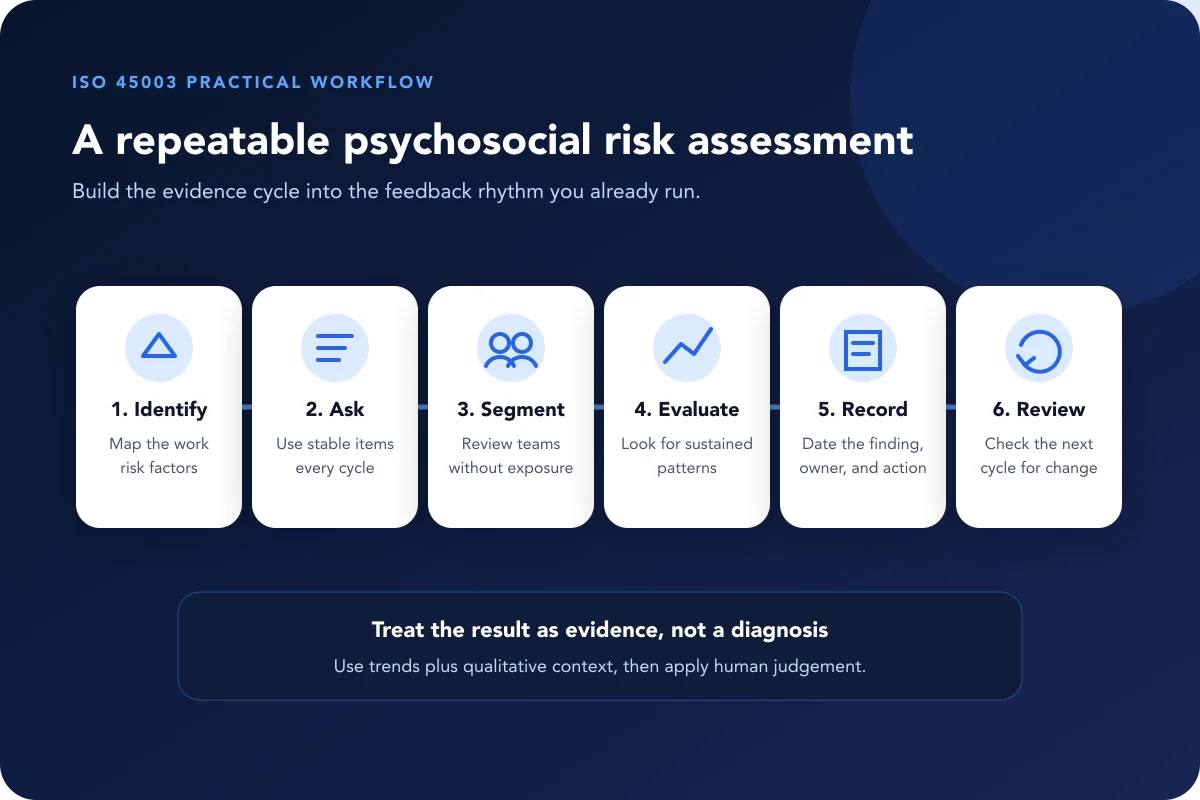 ISO 45003 PRACTICAL WORKFLOW

A repeatable psychosocial risk assessment

Build the evidence cycle into the feedback rhythm you already run.

1. Identify
Map the work risk factors

2. Ask
Use stable items every cycle

3. Segment
Review teams without exposure

4. Evaluate
Look for sustained patterns

5. Record
Date the finding, owner, and action

6. Review
Check the next cycle for change

Treat the result as evidence, not a diagnosis

Use trends plus qualitative context, then apply human judgement.